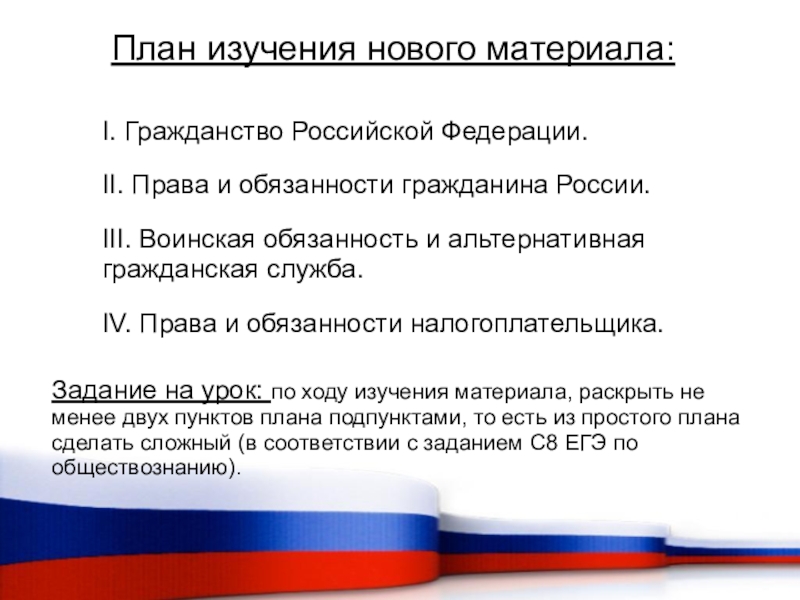 План изучения нового материала:

I. Гражданство Российской Федерации.

II. Права и обязанности гражданина России.

III. Воинская обязанность и альтернативная гражданская служба.

IV. Права и обязанности налогоплательщика.

Задание на урок: по ходу изучения материала, раскрыть не менее двух пунктов плана подпунктами, то есть из простого плана сделать сложный (в соответствии с заданием С8 ЕГЭ по обществознанию).